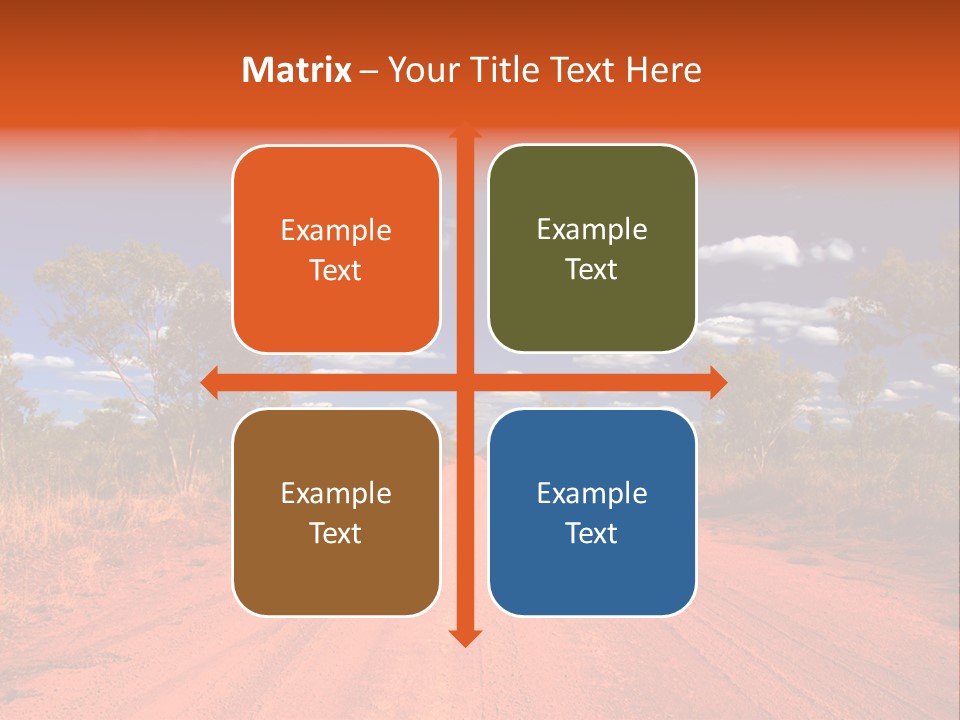 Matrix – Your Title Text Here

Example Text

Example Text

Example Text

Example Text